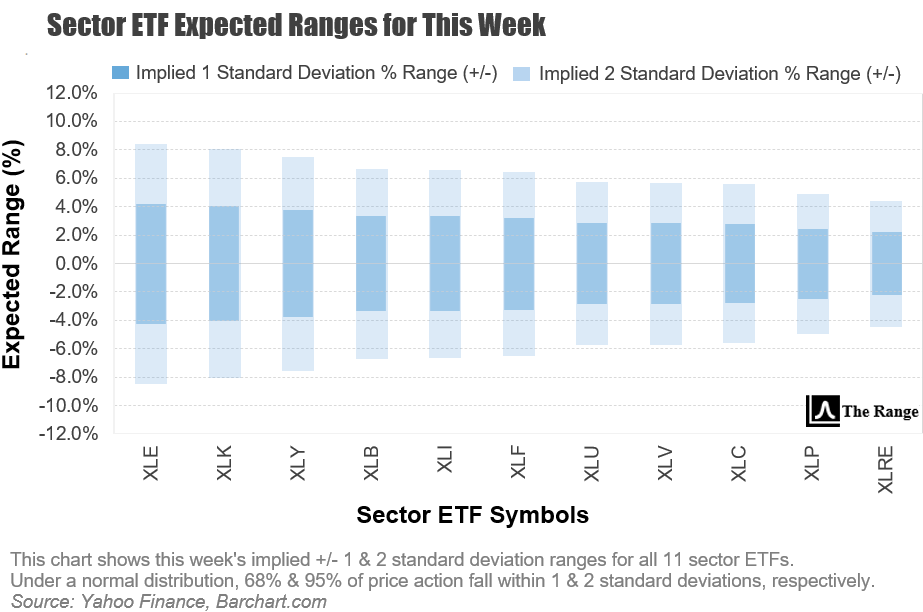 Sector ETF Expected Ranges for This Week

Implied 1 Standard Deviation % Range (+/-)
Implied 2 Standard Deviation % Range (+/-)

Expected Range (%)

12.0%
10.0%
8.0%
6.0%
4.0%
2.0%
0.0%
-2.0%
-4.0%
-6.0%
-8.0%
-10.0%
-12.0%

The Range

XLE XLK XLY XLB XLI XLF XLU XLV XLC XLP XLRE

Sector ETF Symbols

This chart shows this week's implied +/- 1 & 2 standard deviation ranges for all 11 sector ETFs.
Under a normal distribution, 68% & 95% of price action fall within 1 & 2 standard deviations, respectively.
Source: Yahoo Finance, Barchart.com